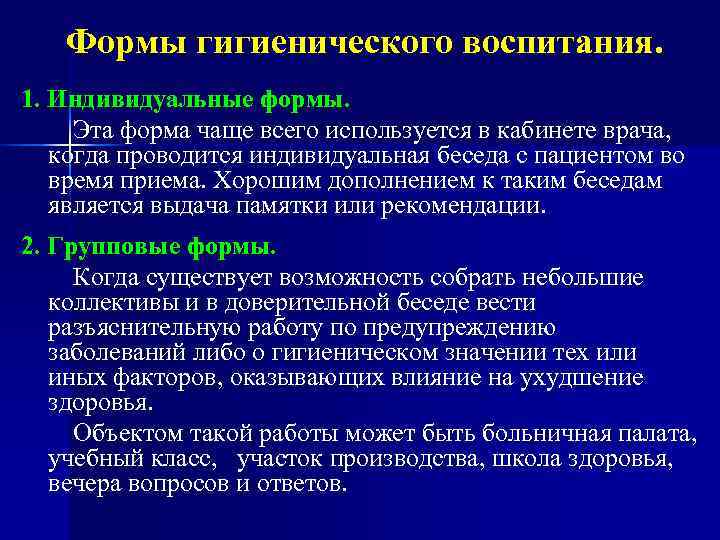 Формы гигиенического воспитания.

1. Индивидуальные формы.

Эта форма чаще всего используется в кабинете врача, когда проводится индивидуальная беседа с пациентом во время приема. Хорошим дополнением к таким беседам является выдача памятки или рекомендации.

2. Групповые формы.

Когда существует возможность собрать небольшие коллективы и в доверительной беседе вести разъяснительную работу по предупреждению заболеваний либо о гигиеническом значении тех или иных факторов, оказывающих влияние на ухудшение здоровья.

Объектом такой работы может быть больничная палата, учебный класс, участок производства, школа здоровья, вечера вопросов и ответов.